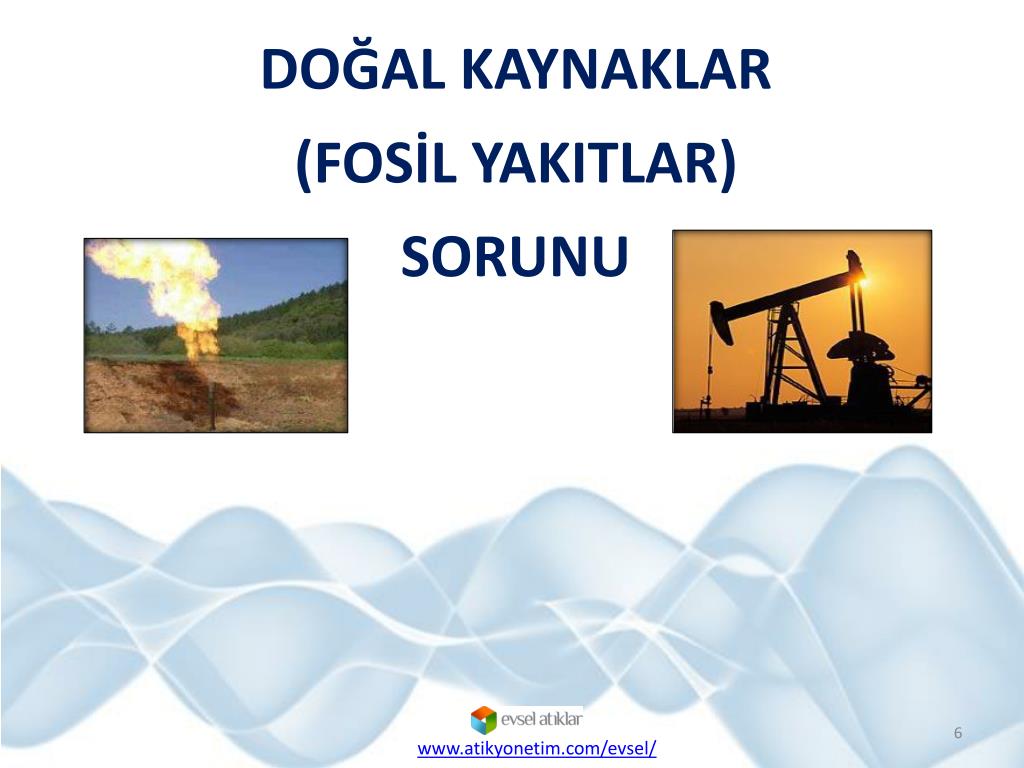 DOĞAL KAYNAKLAR
(FOSİL YAKITLAR)
SORUNU

evsel atıklar
www.atikyonetim.com/evsel/

6